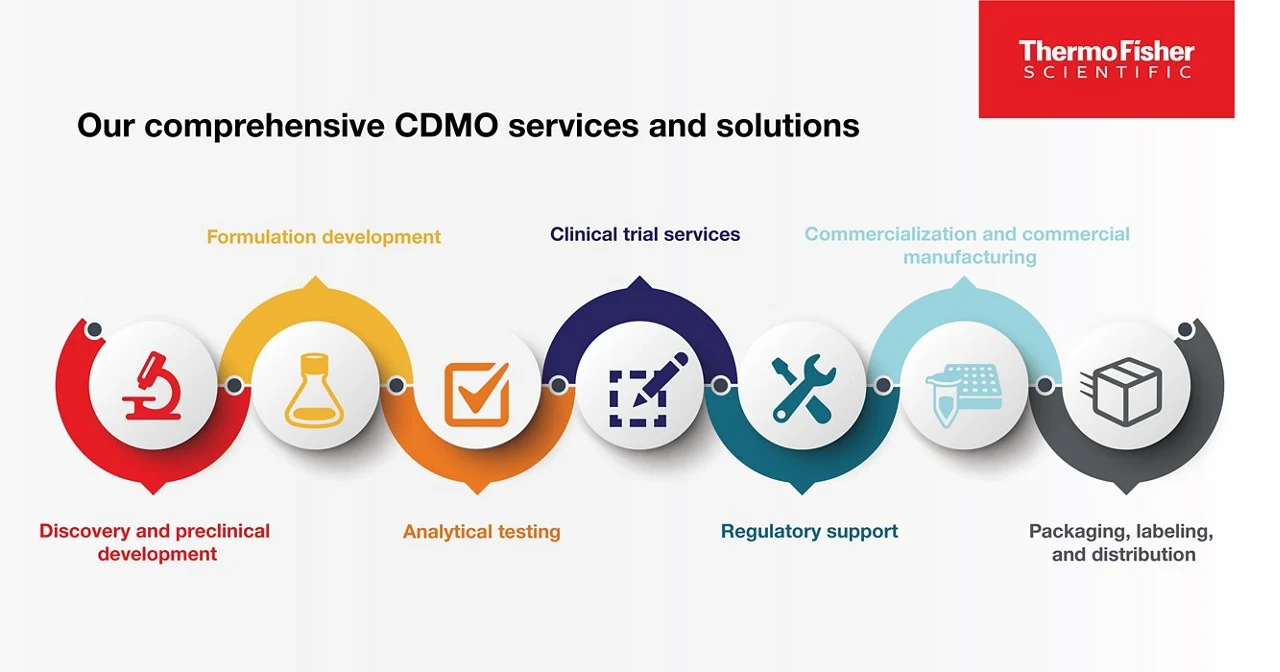 ThermoFisher SCIENTIFIC

Our comprehensive CDMO services and solutions

Formulation development

Clinical trial services

Commercialization and commercial manufacturing

Discovery and preclinical development

Analytical testing

Regulatory support

Packaging, labeling, and distribution